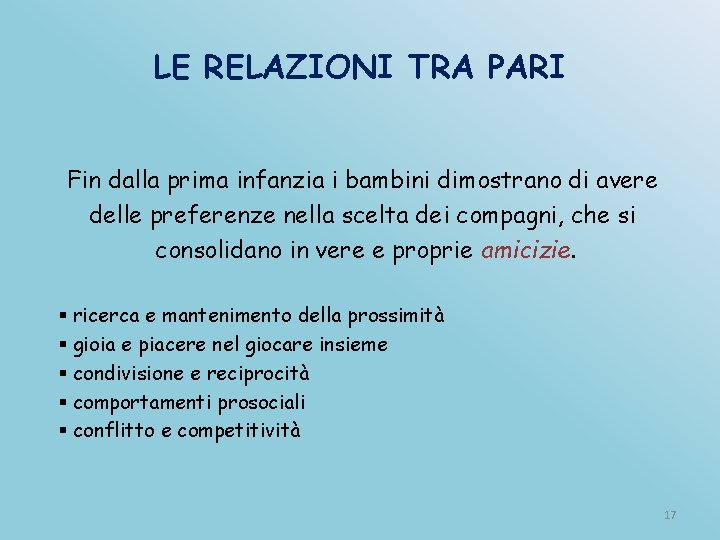 LE RELAZIONI TRA PARI

Fin dalla prima infanzia i bambini dimostrano di avere delle preferenze nella scelta dei compagni, che si consolidano in vere e proprie amicizie.

▪ ricerca e mantenimento della prossimità
▪ gioia e piacere nel giocare insieme
▪ condivisione e reciprocità
▪ comportamenti prosociali
▪ conflitto e competitività

17